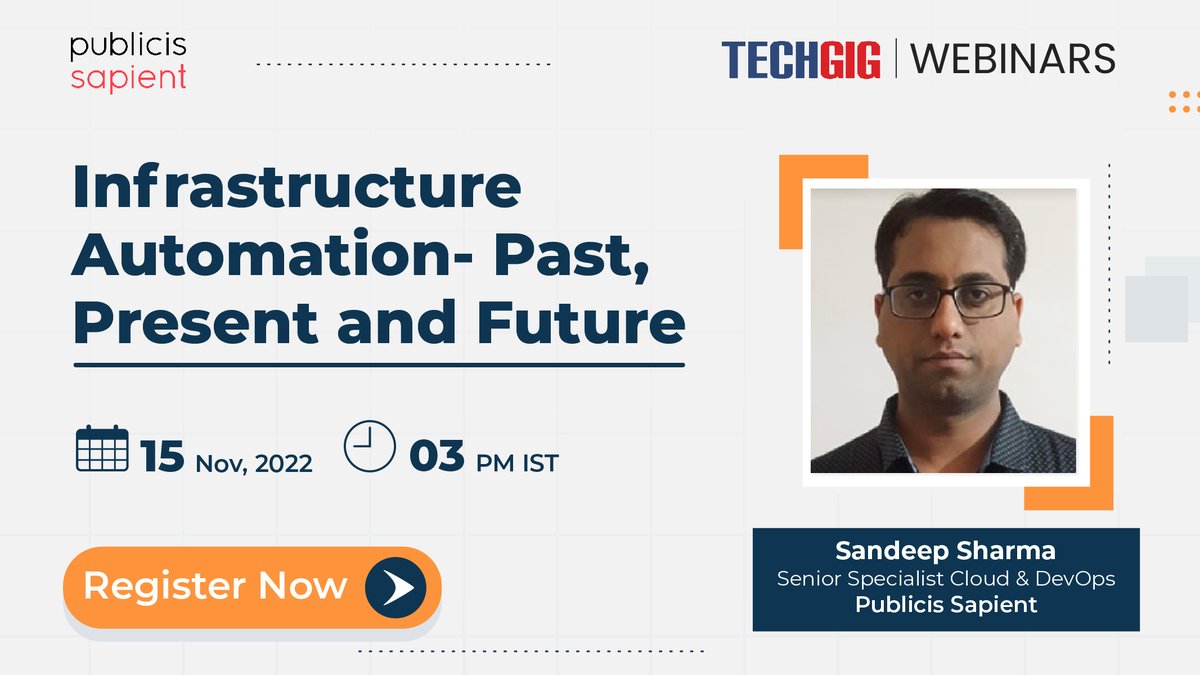 publicis
sapient

TECHGIG | WEBINARS

Infrastructure Automation- Past, Present and Future

15 Nov, 2022 03 PM IST

Register Now

Sandeep Sharma
Senior Specialist Cloud & DevOps
Publicis Sapient